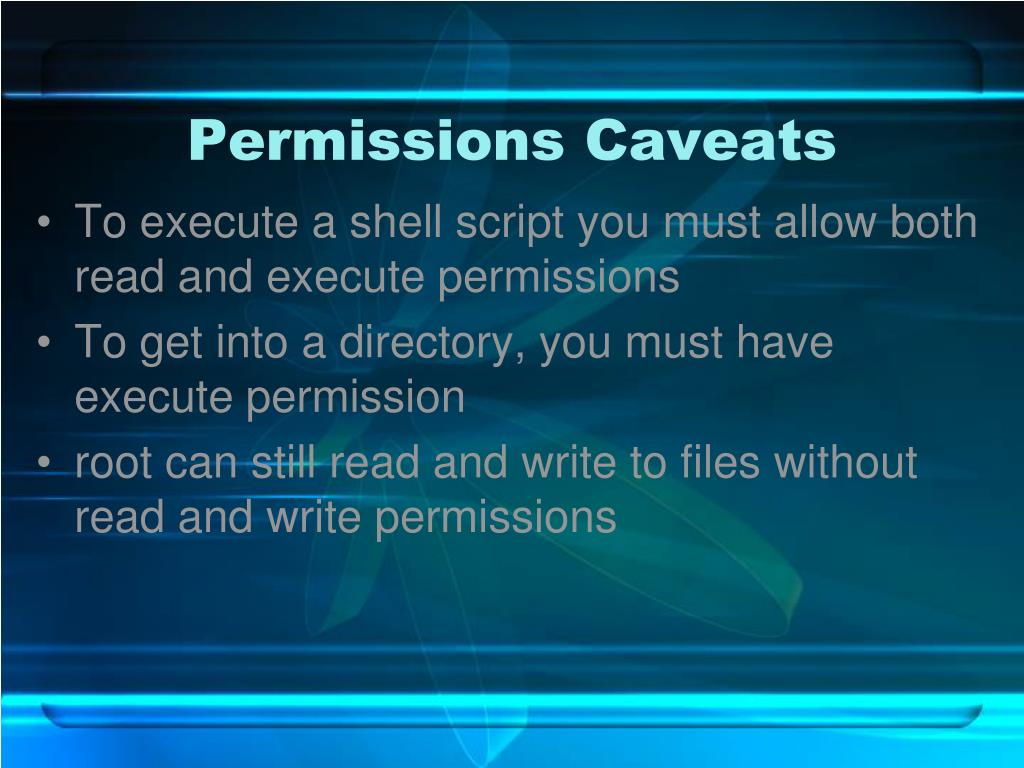 Permissions Caveats

• To execute a shell script you must allow both read and execute permissions
• To get into a directory, you must have execute permission
• root can still read and write to files without read and write permissions